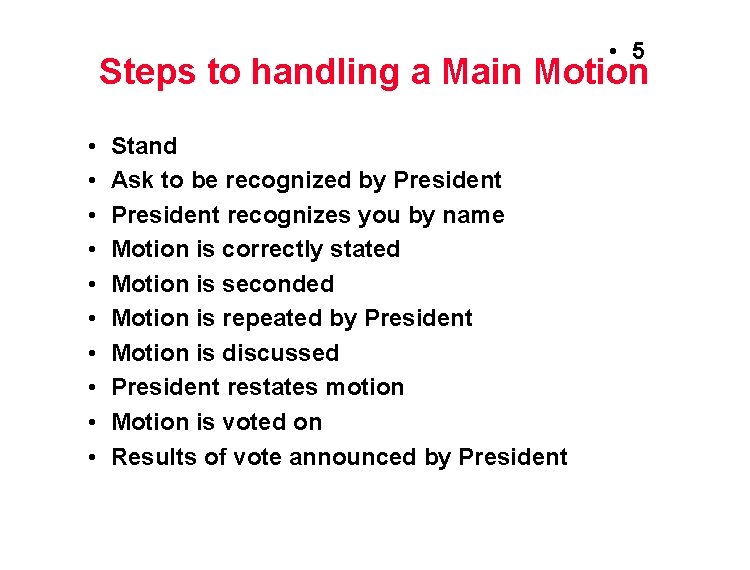 • 5

Steps to handling a Main Motion

• Stand
• Ask to be recognized by President
• President recognizes you by name
• Motion is correctly stated
• Motion is seconded
• Motion is repeated by President
• Motion is discussed
• President restates motion
• Motion is voted on
• Results of vote announced by President